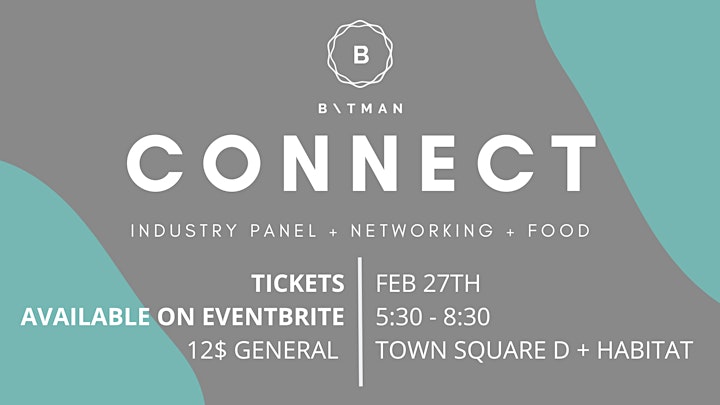 B

B\TMAN

CONNECT

INDUSTRY PANEL + NETWORKING + FOOD

TICKETS
AVAILABLE ON EVENTBRITE
12$ GENERAL

FEB 27TH
5:30 - 8:30
TOWN SQUARE D + HABITAT